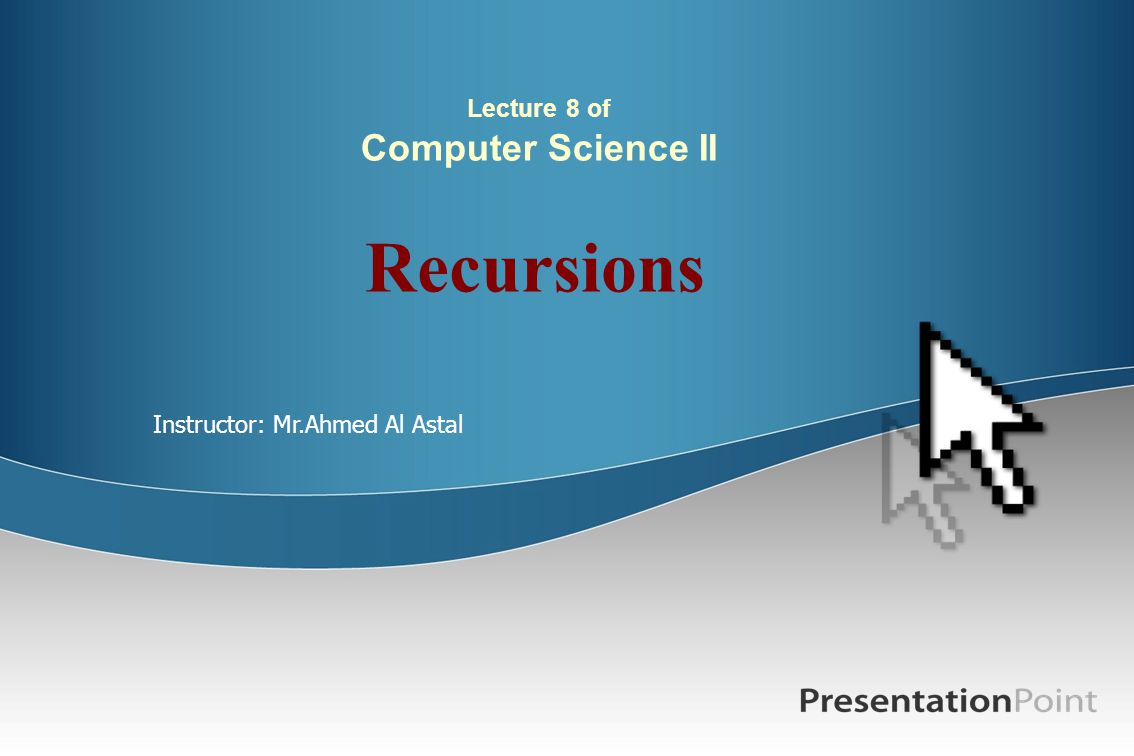 Lecture 8 of
Computer Science II

Recursions

Instructor: Mr.Ahmed Al Astal

PresentationPoint